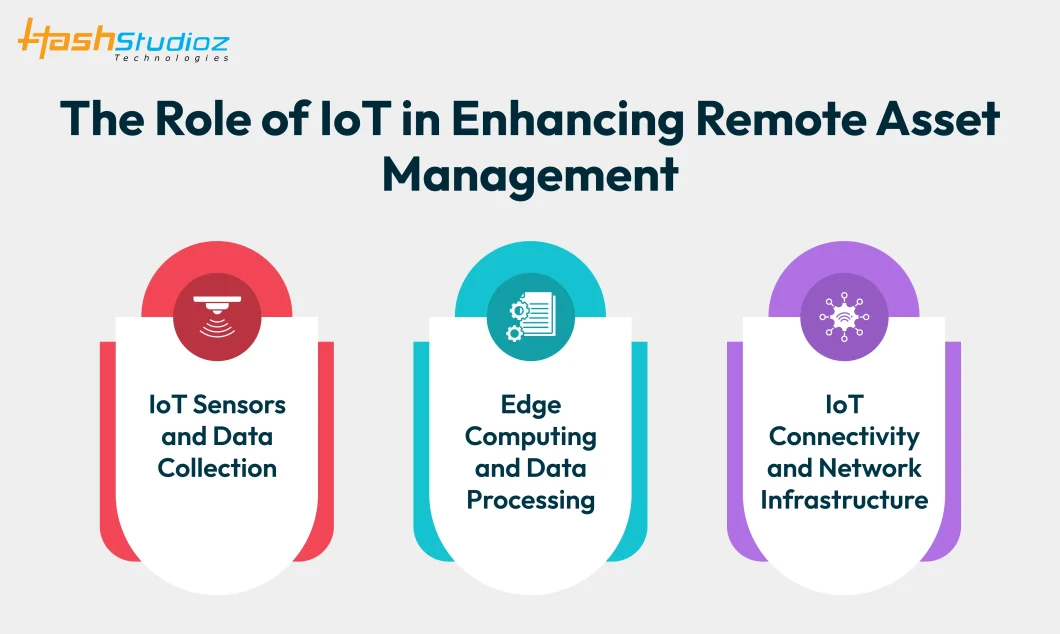 HashStudioz
Technologies

The Role of IoT in Enhancing Remote Asset Management

IoT Sensors and Data Collection

Edge Computing and Data Processing

IoT Connectivity and Network Infrastructure